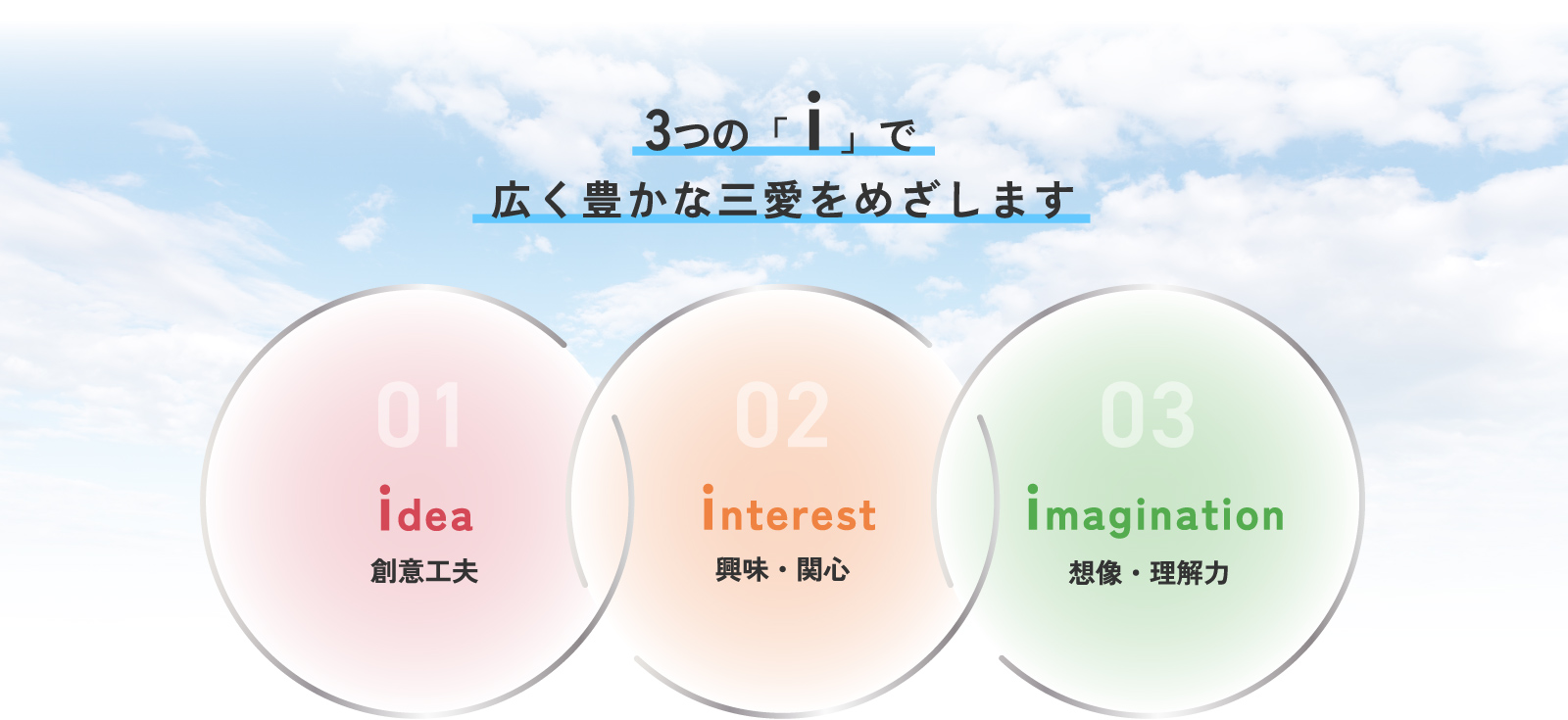 3つの「i」で
広く豊かな三愛をめざします

01
idea
創意工夫

02
interest
興味・関心

03
imagination
想像・理解力